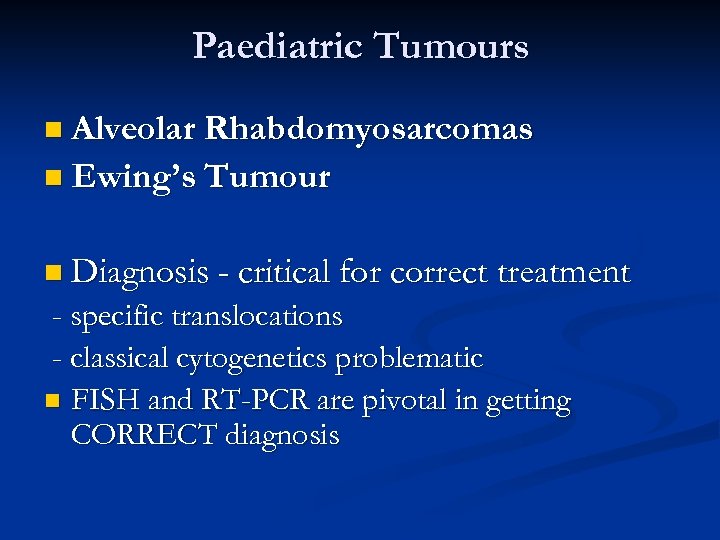 Paediatric Tumours

Alveolar Rhabdomyosarcomas

Ewing's Tumour

Diagnosis - critical for correct treatment
- specific translocations
- classical cytogenetics problematic

FISH and RT-PCR are pivotal in getting CORRECT diagnosis